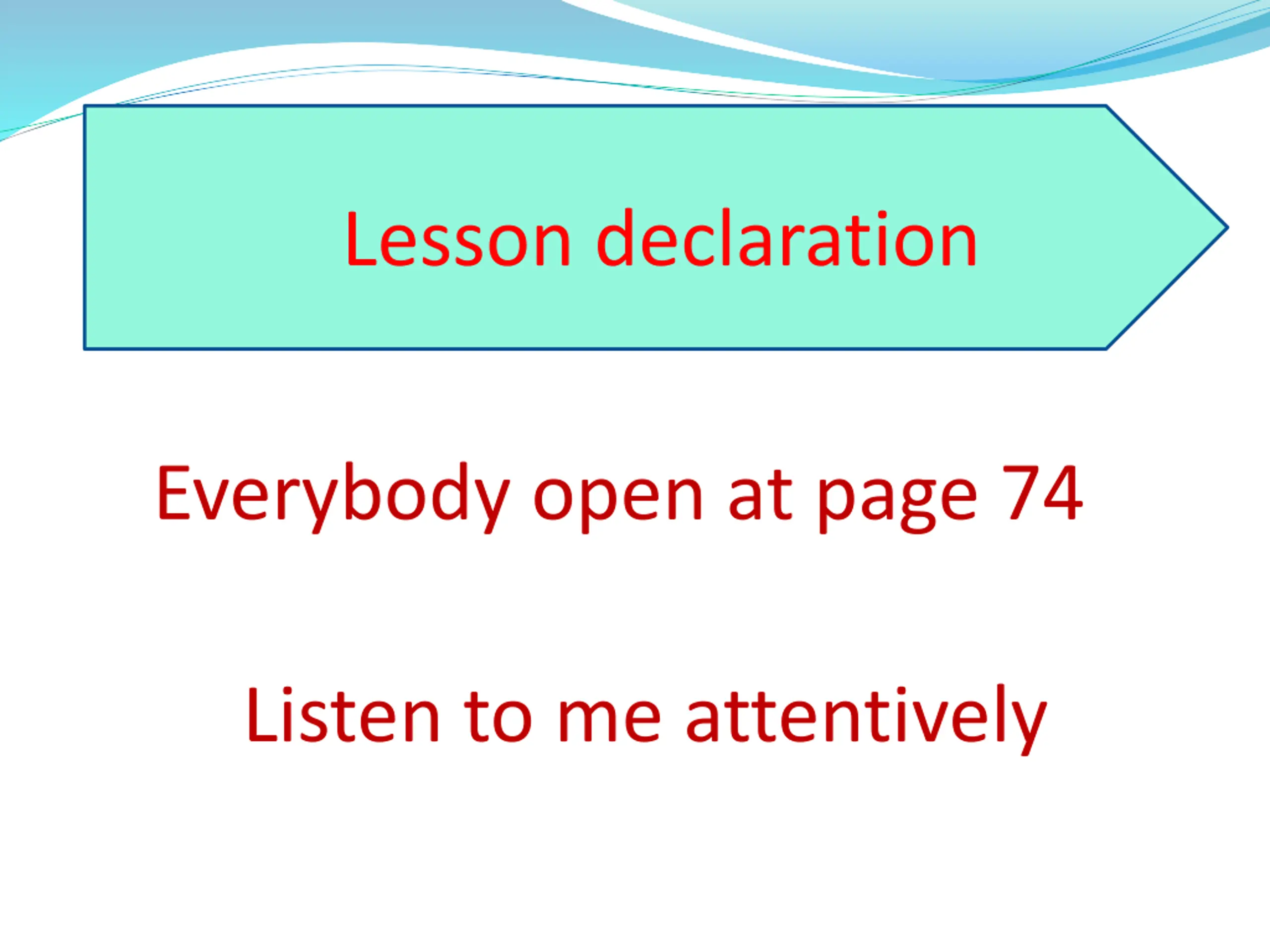 Lesson declaration

Everybody open at page 74

Listen to me attentively